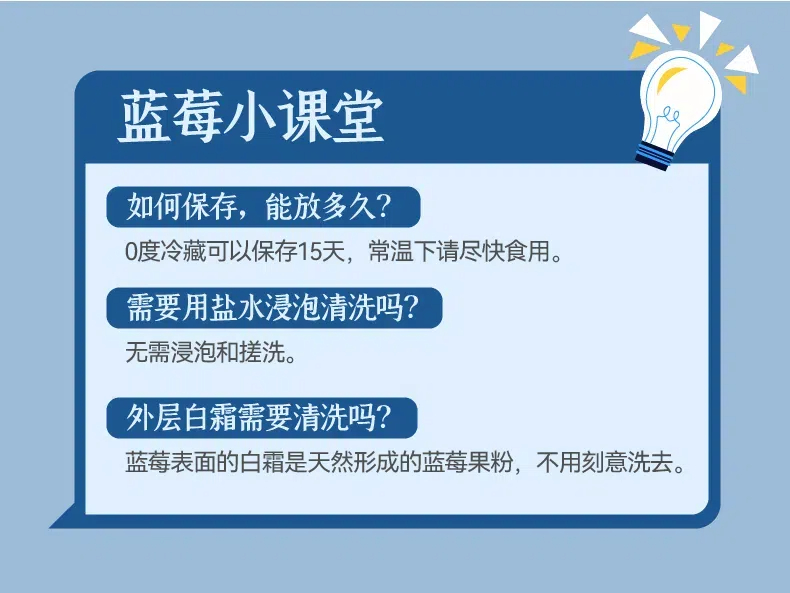 蓝莓小课堂

如何保存，能放多久?

0度冷藏可以保存15天，常温下请尽快食用。

需要用盐水浸泡清洗吗?

无需浸泡和搓洗。

外层白霜需要清洗吗?

蓝莓表面的白霜是天然形成的蓝莓果粉，不用刻意洗去。